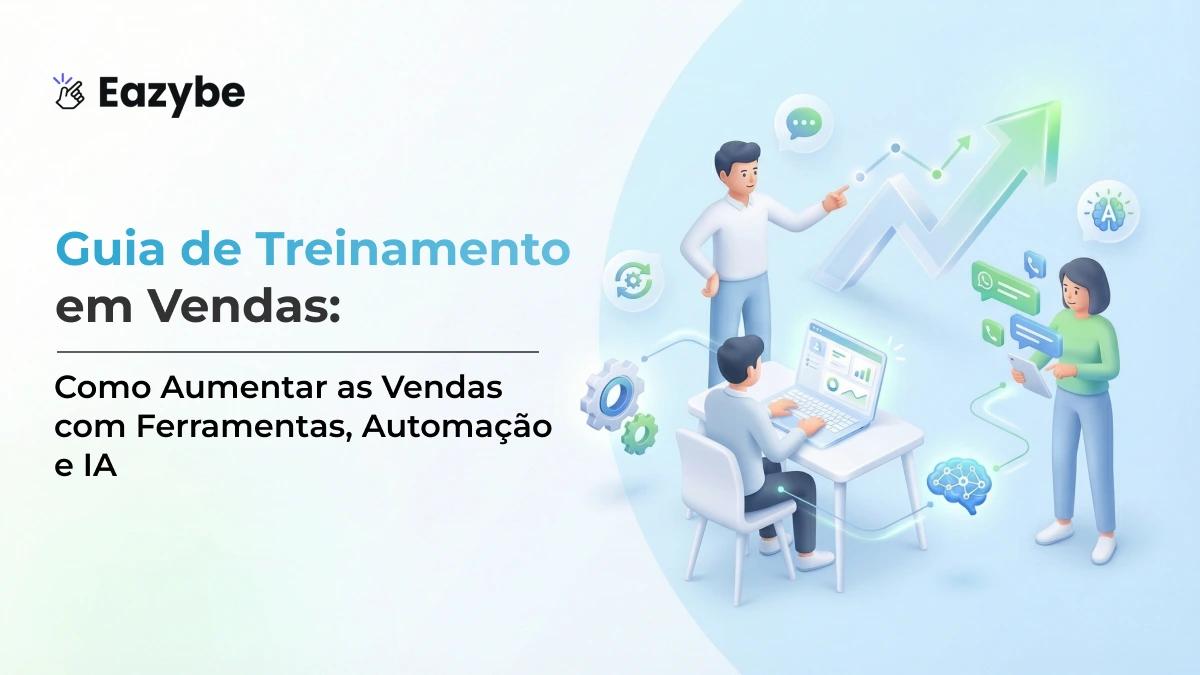 Eazybe

Guia de Treinamento em Vendas:

Como Aumentar as Vendas com Ferramentas, Automação e IA

A